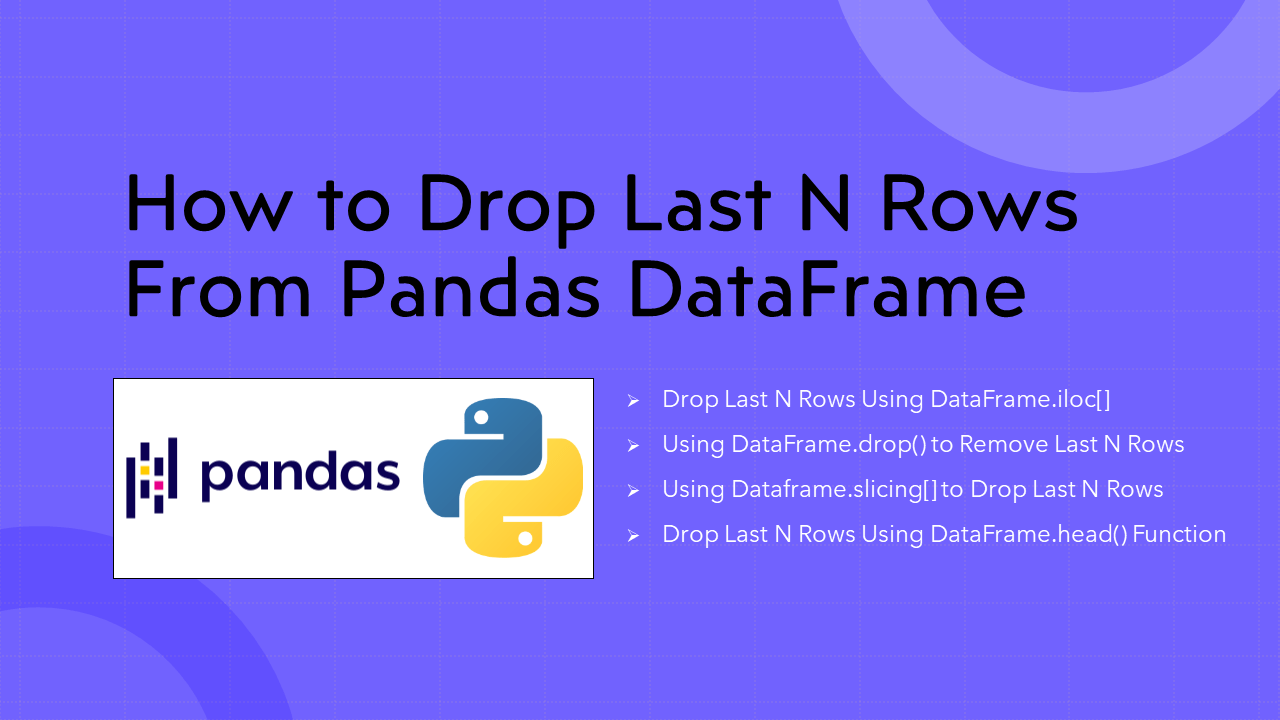 How to Drop Last N Rows From Pandas DataFrame

pandas

➢ Drop Last N Rows Using DataFrame.iloc[]
➢ Using DataFrame.drop() to Remove Last N Rows
➢ Using Dataframe.slicing[] to Drop Last N Rows
➢ Drop Last N Rows Using DataFrame.head() Function